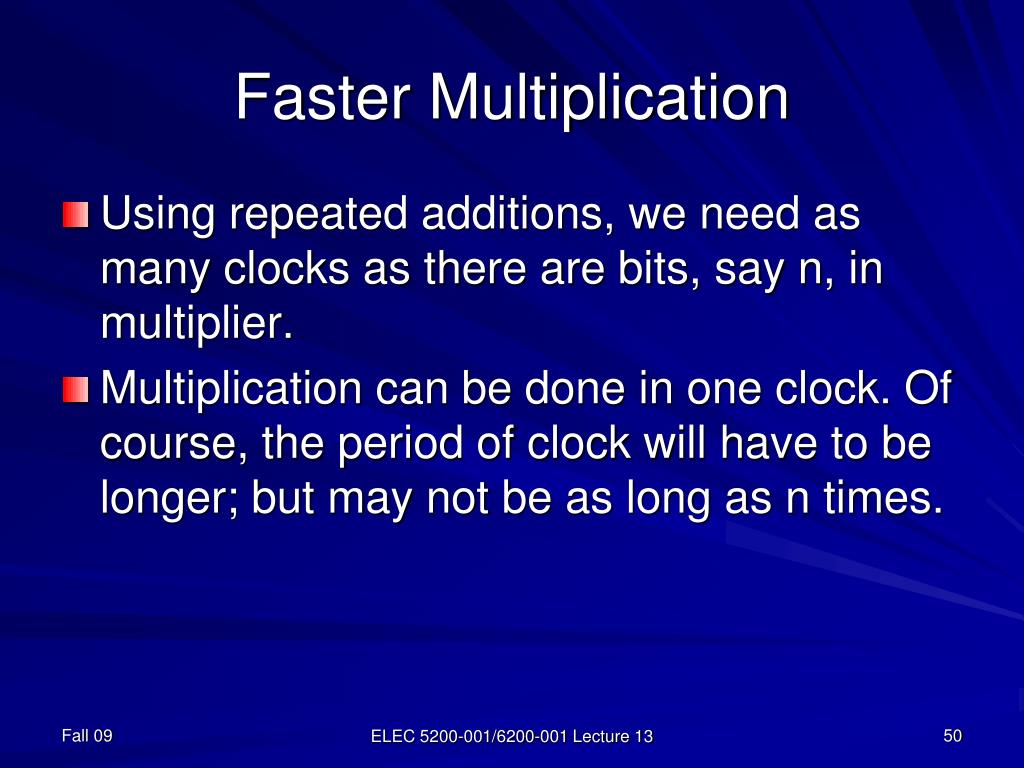 Faster Multiplication

Using repeated additions, we need as many clocks as there are bits, say n, in multiplier.

Multiplication can be done in one clock. Of course, the period of clock will have to be longer; but may not be as long as n times.

Fall 09

ELEC 5200-001/6200-001 Lecture 13

50